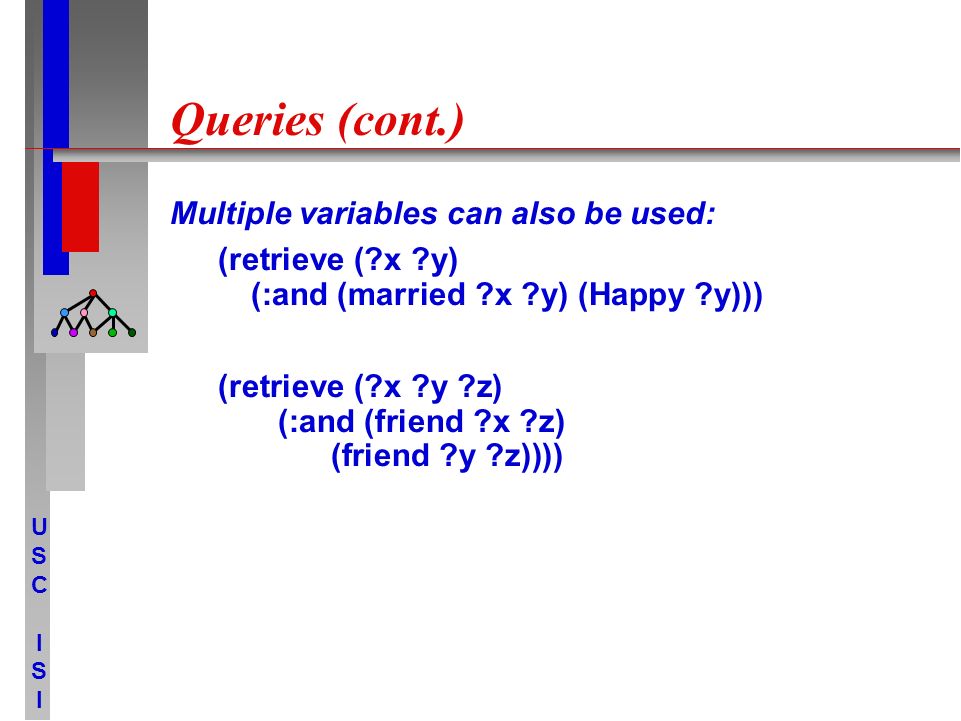 Queries (cont.)

Multiple variables can also be used:

(retrieve (?x ?y)
(:and (married ?x ?y) (Happy ?y)))

(retrieve (?x ?y ?z)
(:and (friend ?x ?z)
(friend ?y ?z))))

U
S
C

I
S
I